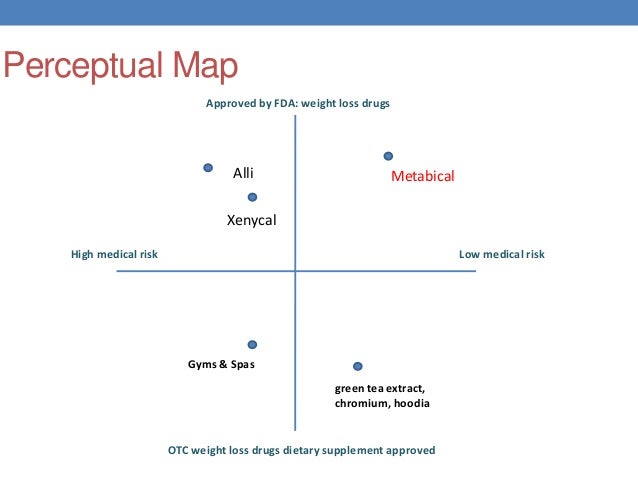 Perceptual Map

Approved by FDA: weight loss drugs

Alli

Metabical

Xenycal

High medical risk

Low medical risk

Gyms & Spas

green tea extract, chromium, hoodia

OTC weight loss drugs dietary supplement approved